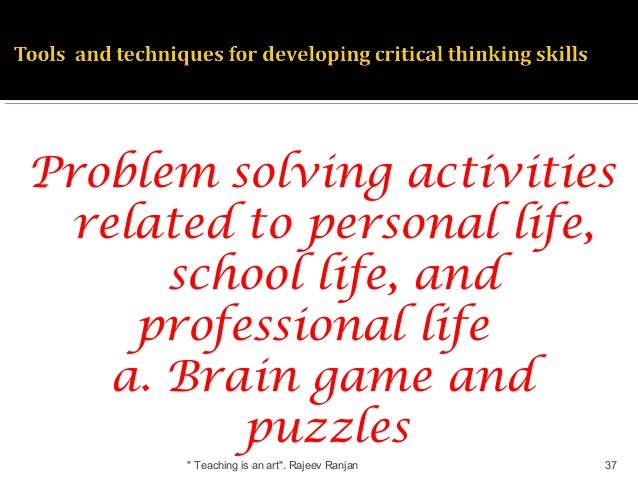 Tools and techniques for developing critical thinking skills

Problem solving activities related to personal life, school life, and professional life
a. Brain game and puzzles

" Teaching is an art". Rajeev Ranjan

37